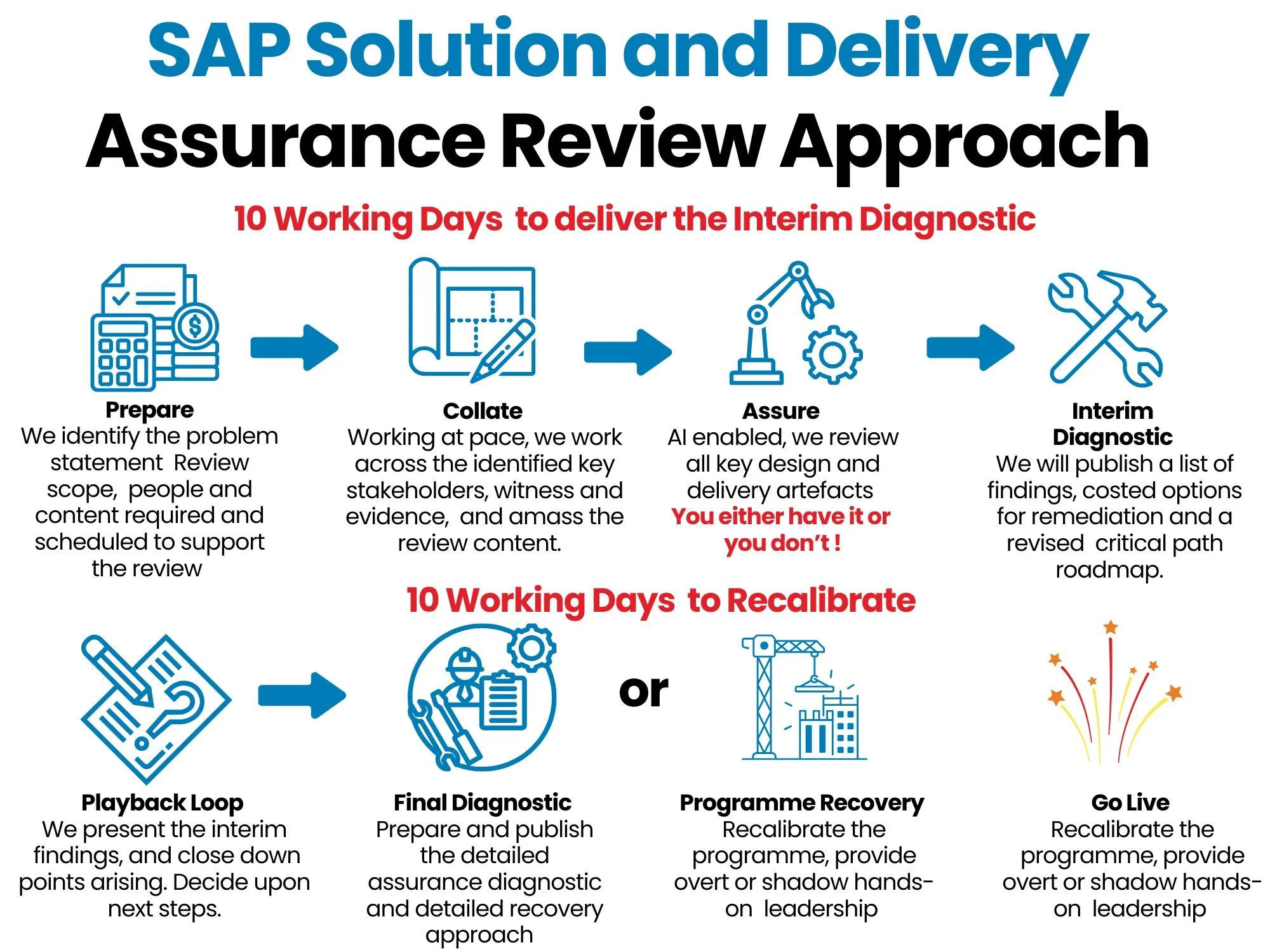 SAP Solution and Delivery
Assurance Review Approach

10 Working Days to deliver the Interim Diagnostic

Prepare
We identify the problem statement Review scope, people and content required and scheduled to support the review

Collate
Working at pace, we work across the identified key stakeholders, witness and evidence, and amass the review content.

Assure
AI enabled, we review all key design and delivery artefacts
You either have it or you don't !

Interim Diagnostic
We will publish a list of findings, costed options for remediation and a revised critical path roadmap.

10 Working Days to Recalibrate

Playback Loop
We present the interim findings, and close down points arising. Decide upon next steps.

Final Diagnostic
Prepare and publish the detailed assurance diagnostic and detailed recovery approach

or

Programme Recovery
Recalibrate the programme, provide overt or shadow hands-on leadership

Go Live
Recalibrate the programme, provide overt or shadow hands-on leadership